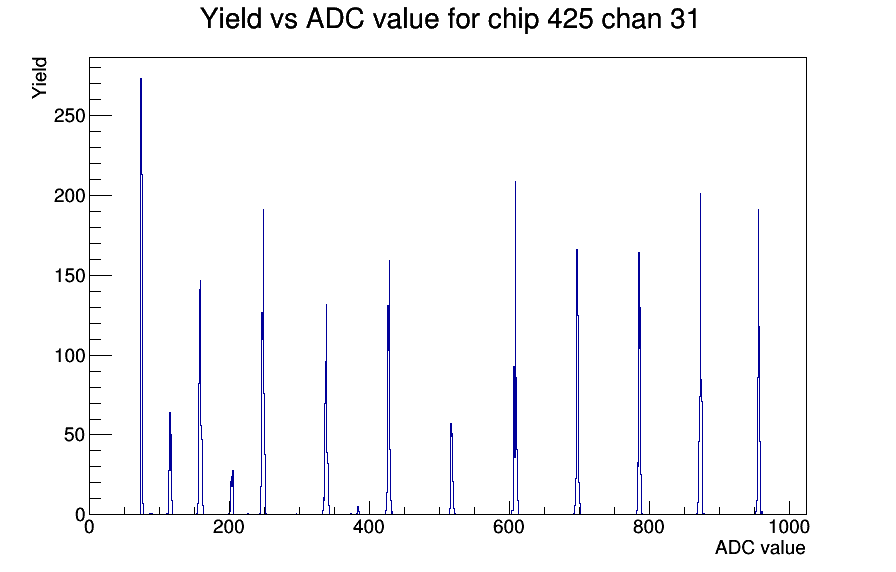 Yield vs ADC value for chip 425 chan 31

Yield

250

200

150

100

50

0

0

200

400

600

800

1000

ADC value